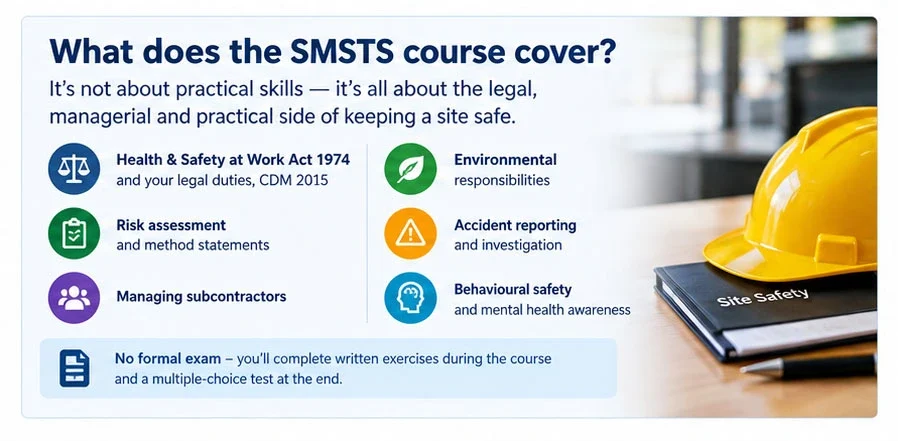 What does the SMSTS course cover?

It's not about practical skills — it's all about the legal, managerial and practical side of keeping a site safe.

Health & Safety at Work Act 1974
and your legal duties, CDM 2015

Risk assessment
and method statements

Managing subcontractors

Environmental
responsibilities

Accident reporting
and investigation

Behavioural safety
and mental health awareness

No formal exam – you'll complete written exercises during the course and a multiple-choice test at the end.

Site Safety